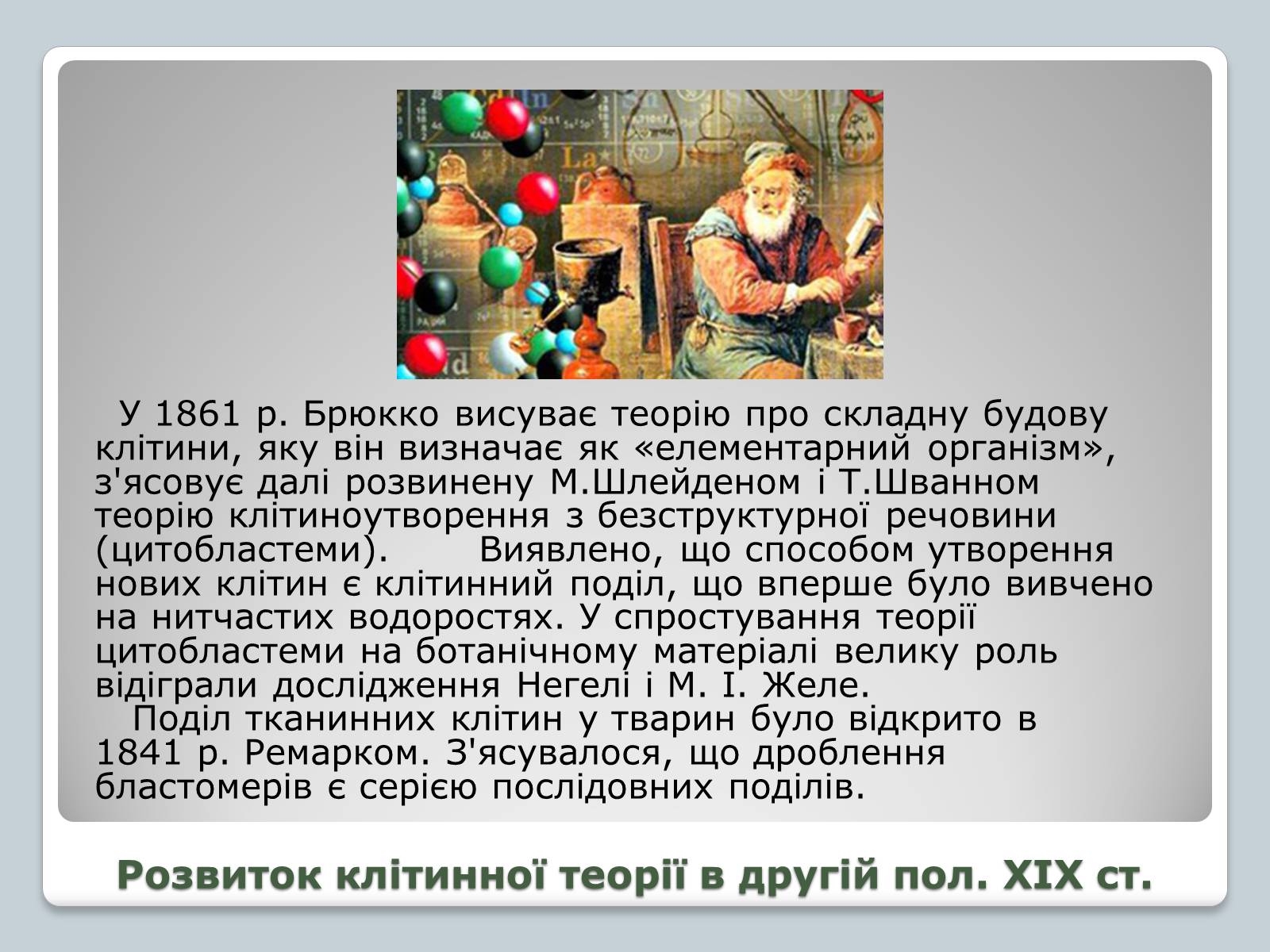 У 1861 р. Брюкко висуває теорію про складну будову клітини, яку він визначає як «елементарний організм», з'ясовує далі розвинену М.Шлейденом і Т.Шванном теорію клітиноутворення з безструктурної речовини (цитобластеми). Виявлено, що способом утворення нових клітин є клітинний поділ, що вперше було вивчено на нитчастих водоростях. У спростування теорії цитобластеми на ботанічному матеріалі велику роль відіграли дослідження Негелі і М. І. Желе.

Поділ тканинних клітин у тварин було відкрито в 1841 р. Ремарком. З'ясувалося, що дроблення бластомерів є серією послідовних поділів.

Розвиток клітинної теорії в другій пол. XIX ст.